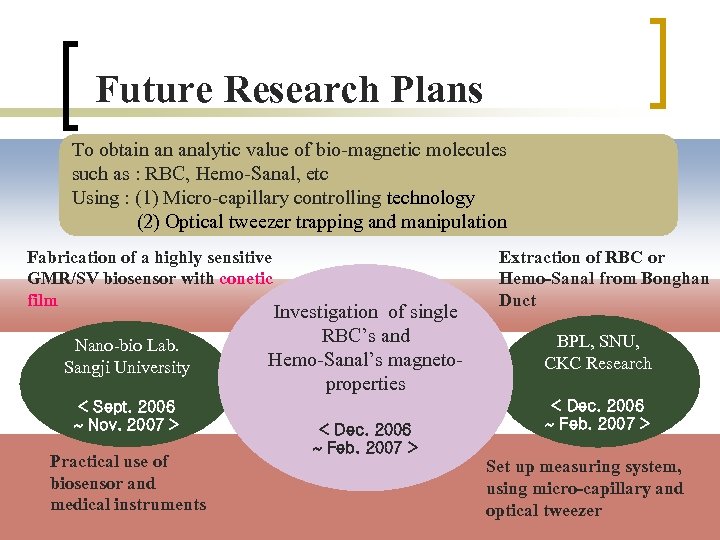 Future Research Plans

To obtain an analytic value of bio-magnetic molecules such as : RBC, Hemo-Sanal, etc
Using : (1) Micro-capillary controlling technology
(2) Optical tweezer trapping and manipulation

Fabrication of a highly sensitive GMR/SV biosensor with conetic film

Nano-bio Lab. Sangji University

< Sept. 2006 ~ Nov. 2007 >

Practical use of biosensor and medical instruments

Investigation of single RBC's and Hemo-Sanal's magneto-properties

< Dec. 2006 ~ Feb. 2007 >

Extraction of RBC or Hemo-Sanal from Bonghan Duct

BPL, SNU, CKC Research

< Dec. 2006 ~ Feb. 2007 >

Set up measuring system, using micro-capillary and optical tweezer